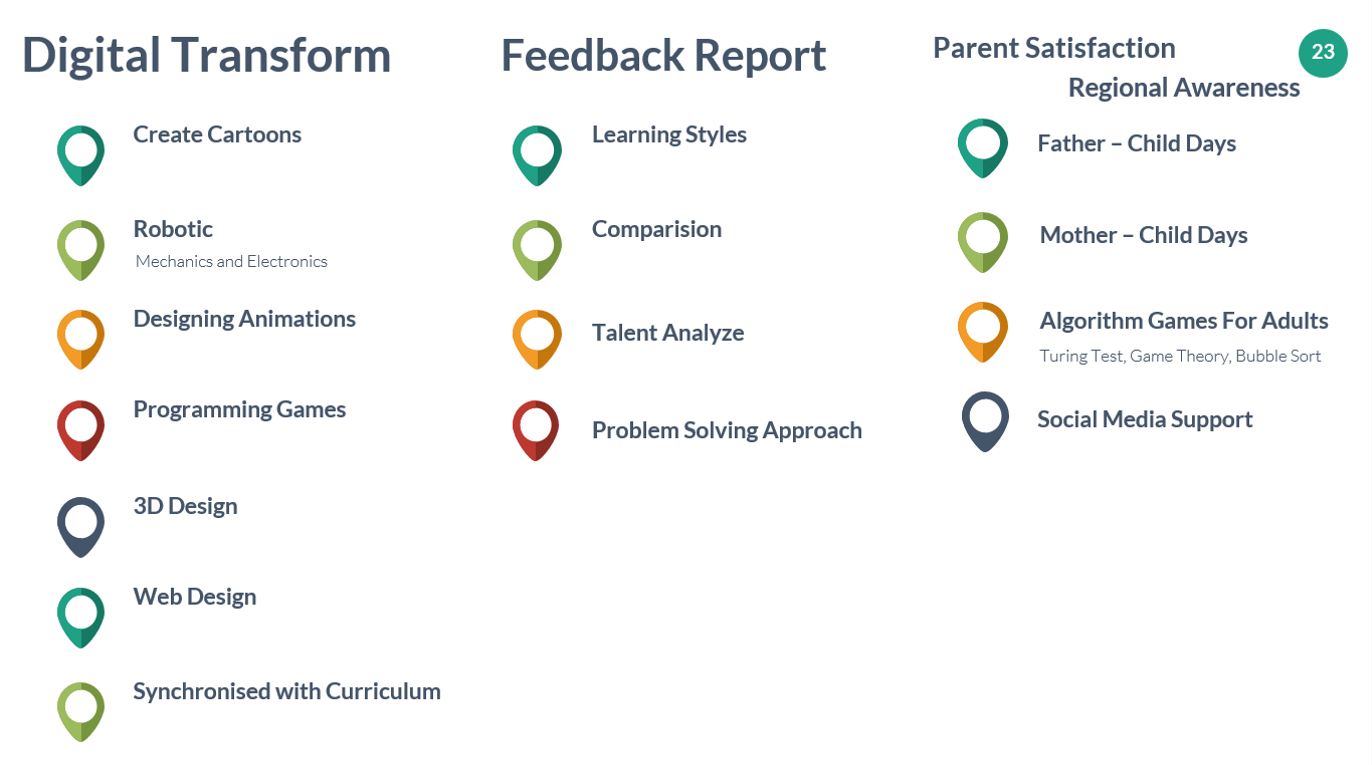 Digital Transform

Create Cartoons

Robotic
Mechanics and Electronics

Designing Animations

Programming Games

3D Design

Web Design

Synchronised with Curriculum

Feedback Report

Learning Styles

Comparision

Talent Analyze

Problem Solving Approach

Parent Satisfaction
Regional Awareness

23

Father – Child Days

Mother – Child Days

Algorithm Games For Adults
Turing Test, Game Theory, Bubble Sort

Social Media Support